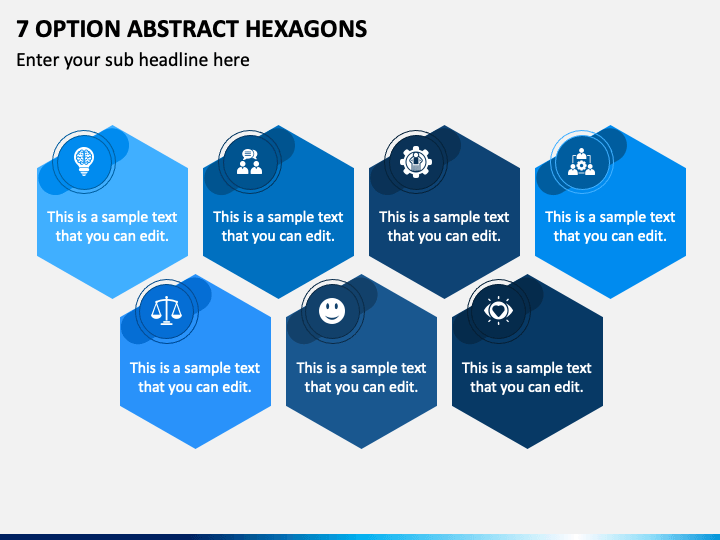 7 OPTION ABSTRACT HEXAGONS

Enter your sub headline here

This is a sample text that you can edit.

This is a sample text that you can edit.

This is a sample text that you can edit.

This is a sample text that you can edit.

This is a sample text that you can edit.

This is a sample text that you can edit.

This is a sample text that you can edit.